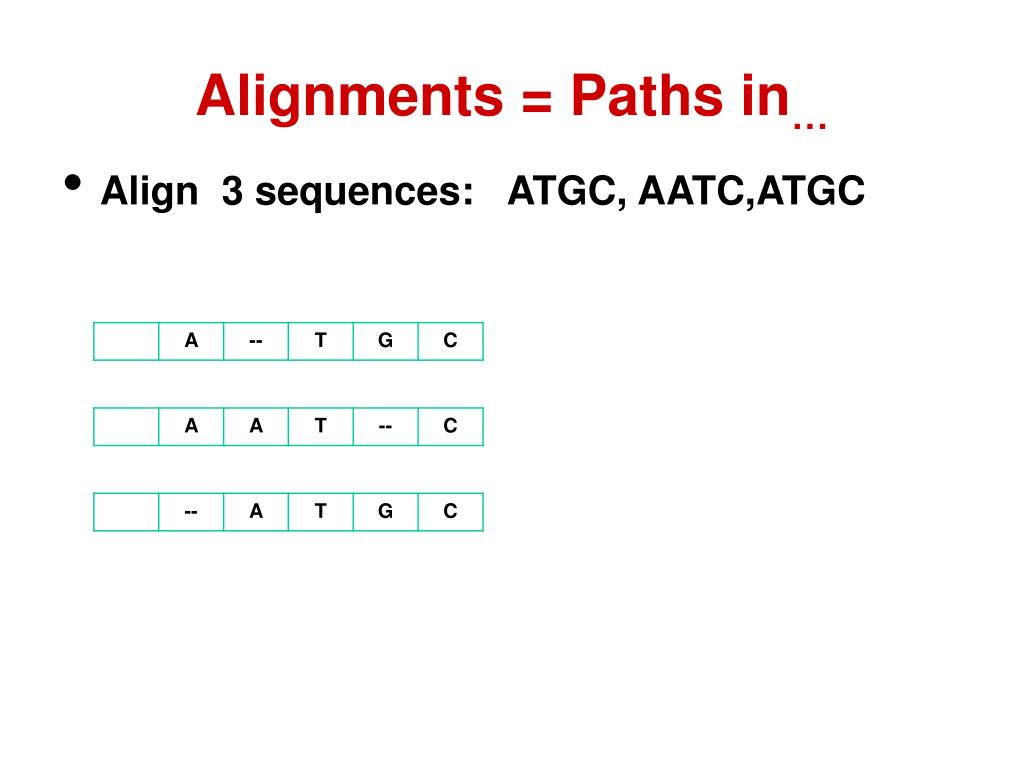 Alignments = Paths in…

• Align 3 sequences: ATGC, AATC,ATGC

| | A | -- | T | G | C |
|---|---|---|---|---|---|

| | A | A | T | -- | C |
|---|---|---|---|---|---|

| | -- | A | T | G | C |
|---|---|---|---|---|---|